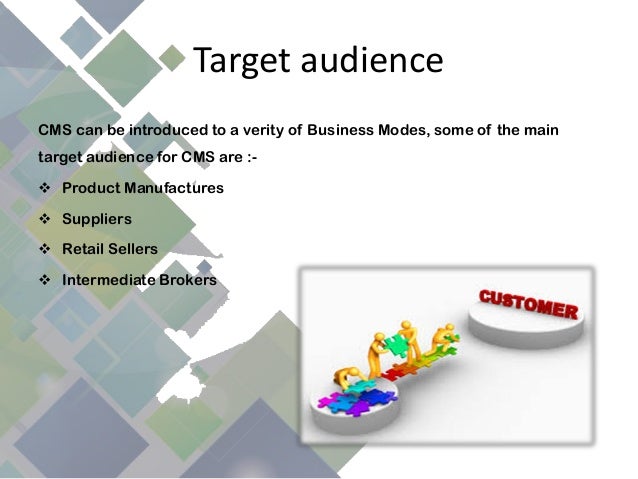 Target audience

CMS can be introduced to a verity of Business Modes, some of the main target audience for CMS are :-

❖ Product Manufactures

❖ Suppliers

❖ Retail Sellers

❖ Intermediate Brokers

CUSTOMER